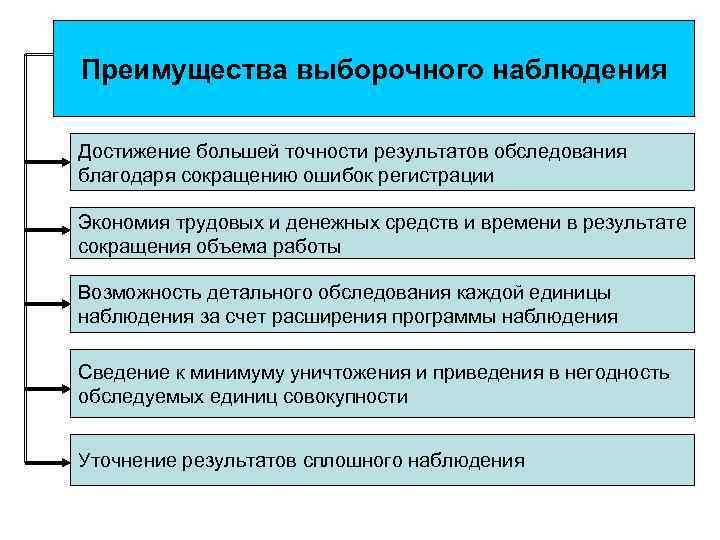 Преимущества выборочного наблюдения

Достижение большей точности результатов обследования благодаря сокращению ошибок регистрации

Экономия трудовых и денежных средств и времени в результате сокращения объема работы

Возможность детального обследования каждой единицы наблюдения за счет расширения программы наблюдения

Сведение к минимуму уничтожения и приведения в негодность обследуемых единиц совокупности

Уточнение результатов сплошного наблюдения